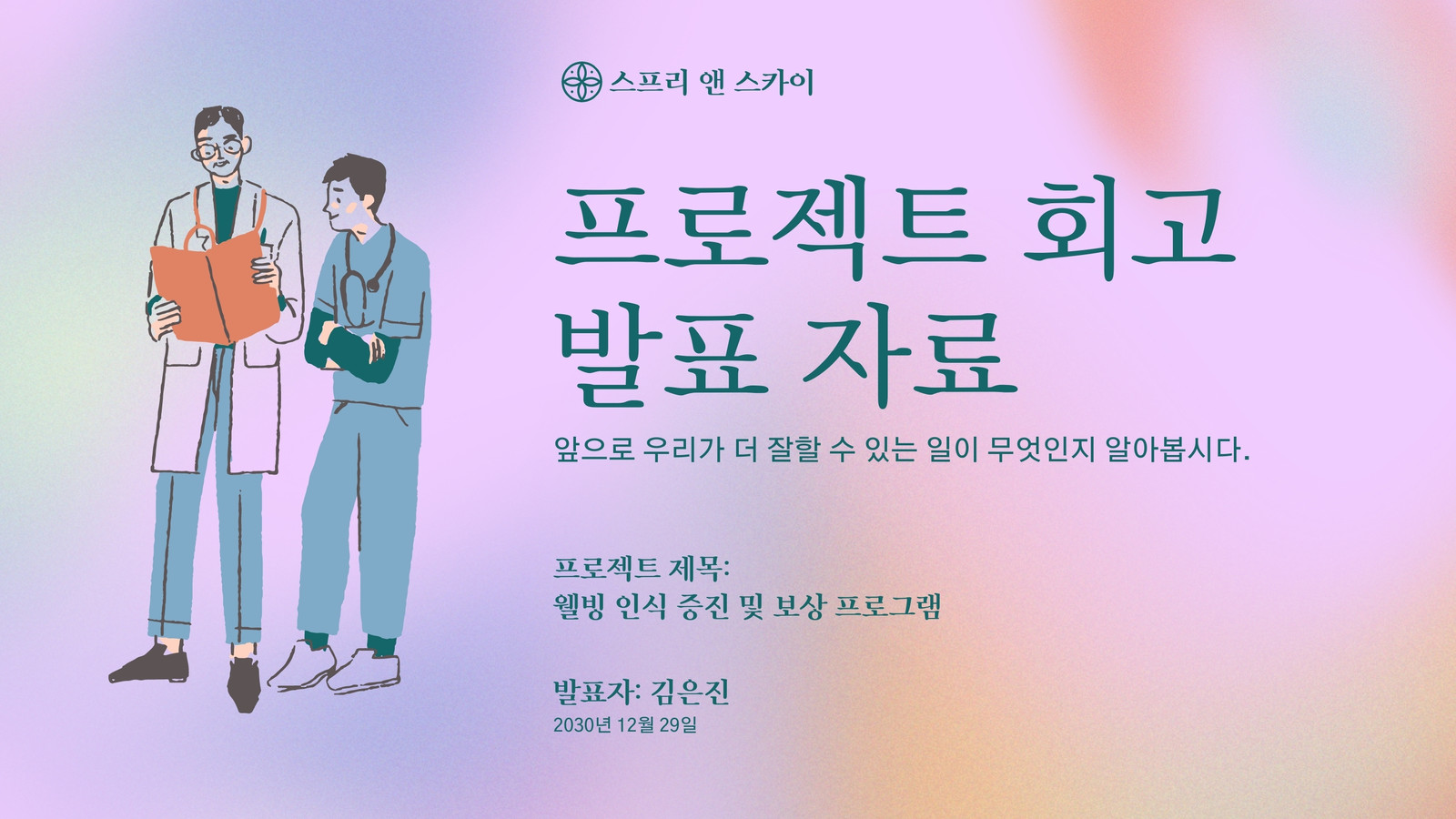 스프리 앤 스카이

프로젝트 회고 발표 자료

앞으로 우리가 더 잘할 수 있는 일이 무엇인지 알아봅시다.

프로젝트 제목:
웰빙 인식 증진 및 보상 프로그램

발표자: 김은진
2030년 12월 29일